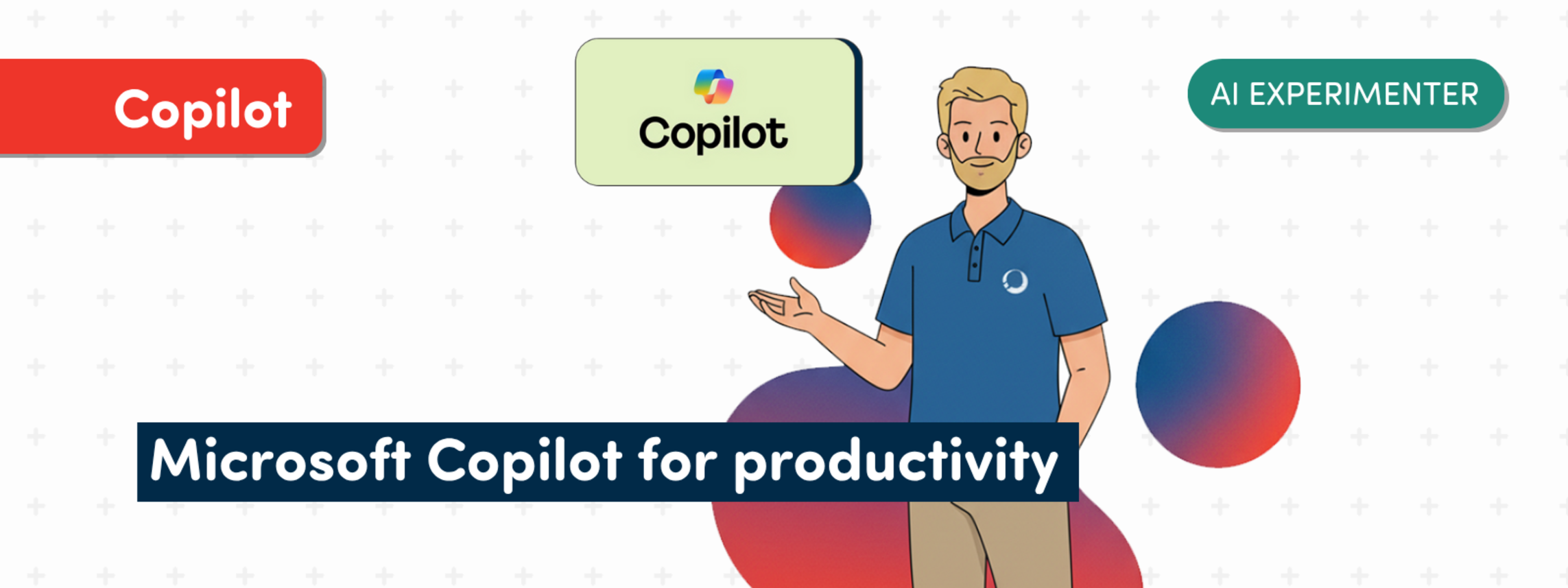 Copilot

Copilot

AI EXPERIMENTER

Microsoft Copilot for productivity